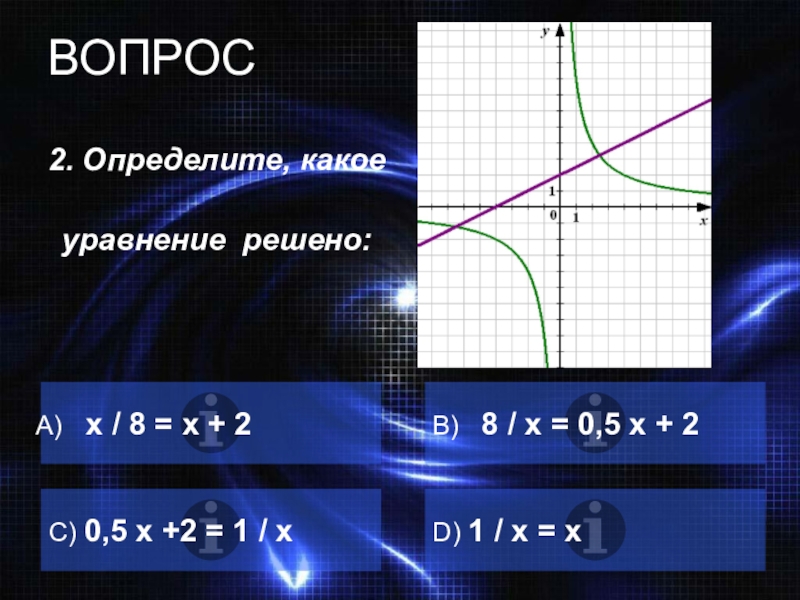 ВОПРОС

2. Определите, какое

уравнение решено:

y

1

0

1

x

A) x / 8 = x + 2

B) 8 / x = 0,5 x + 2

C) 0,5 x +2 = 1 / x

D) 1 / x = x